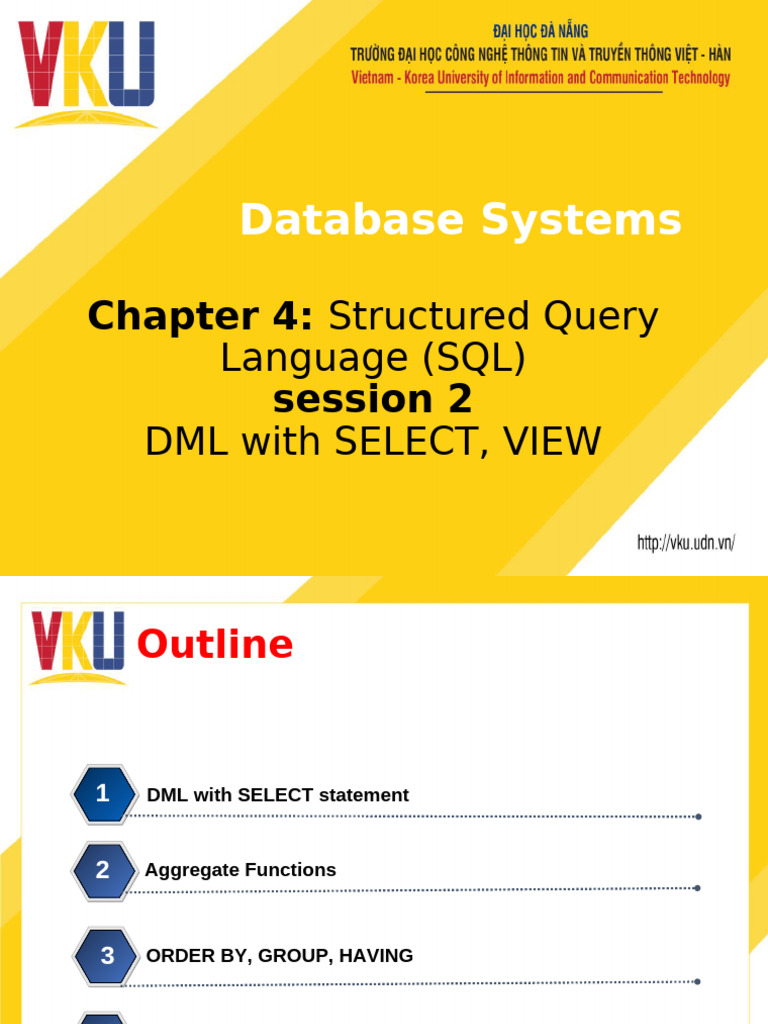 VKU

ĐẠI HỌC ĐÀ NẴNG
TRƯỜNG ĐẠI HỌC CÔNG NGHỆ THÔNG TIN VÀ TRUYỀN THÔNG VIỆT - HÀN
Vietnam - Korea University of Information and Communication Technology

Database Systems

Chapter 4: Structured Query Language (SQL)
session 2
DML with SELECT, VIEW

http://vku.udn.vn/

VKU

Outline

1 DML with SELECT statement

2 Aggregate Functions

3 ORDER BY, GROUP, HAVING